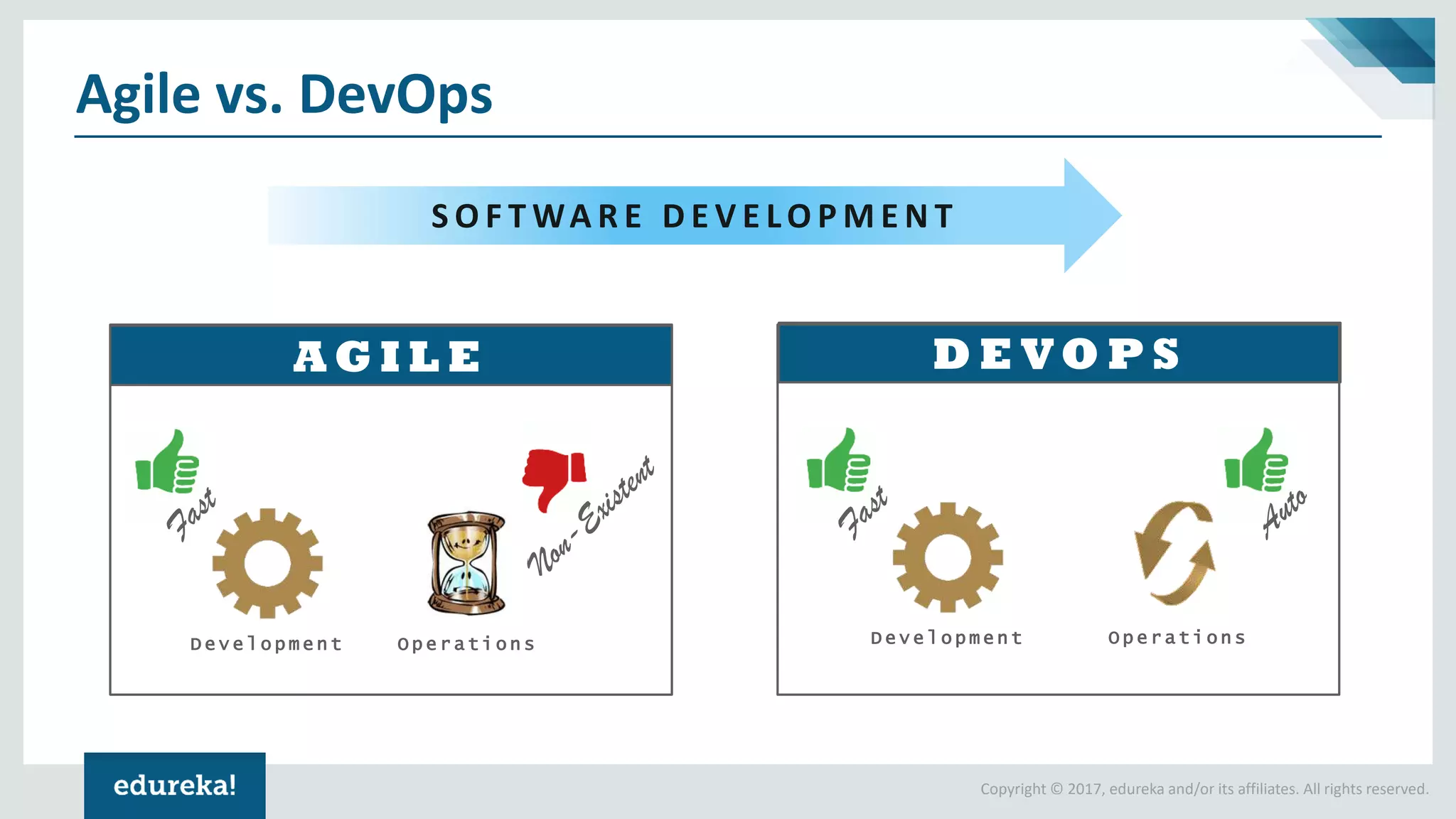 Agile vs. DevOps

SOFTWARE DEVELOPMENT

AGILE

Fast

Non-Existent

Development

Operations

DEVOPS

Fast

Auto

Development

Operations

edureka!

Copyright © 2017, edureka and/or its affiliates. All rights reserved.